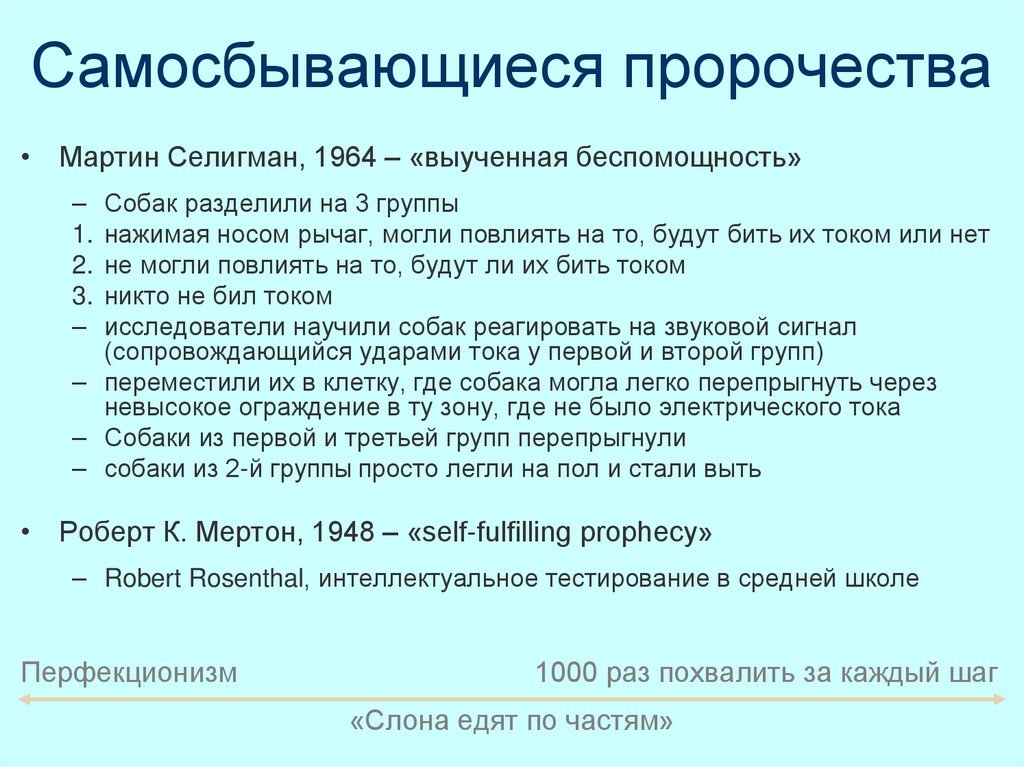 Самосбывающиеся пророчества

• Мартин Селигман, 1964 – «выученная беспомощность»

– Собак разделили на 3 группы
1. нажимая носом рычаг, могли повлиять на то, будут бить их током или нет
2. не могли повлиять на то, будут ли их бить током
3. никто не бил током
– исследователи научили собак реагировать на звуковой сигнал (сопровождающийся ударами тока у первой и второй групп)
– переместили их в клетку, где собака могла легко перепрыгнуть через невысокое ограждение в ту зону, где не было электрического тока
– Собаки из первой и третьей групп перепрыгнули
– собаки из 2-й группы просто легли на пол и стали выть

• Роберт К. Мертон, 1948 – «self-fulfilling prophecy»

– Robert Rosenthal, интеллектуальное тестирование в средней школе

Перфекционизм

1000 раз похвалить за каждый шаг

«Слона едят по частям»